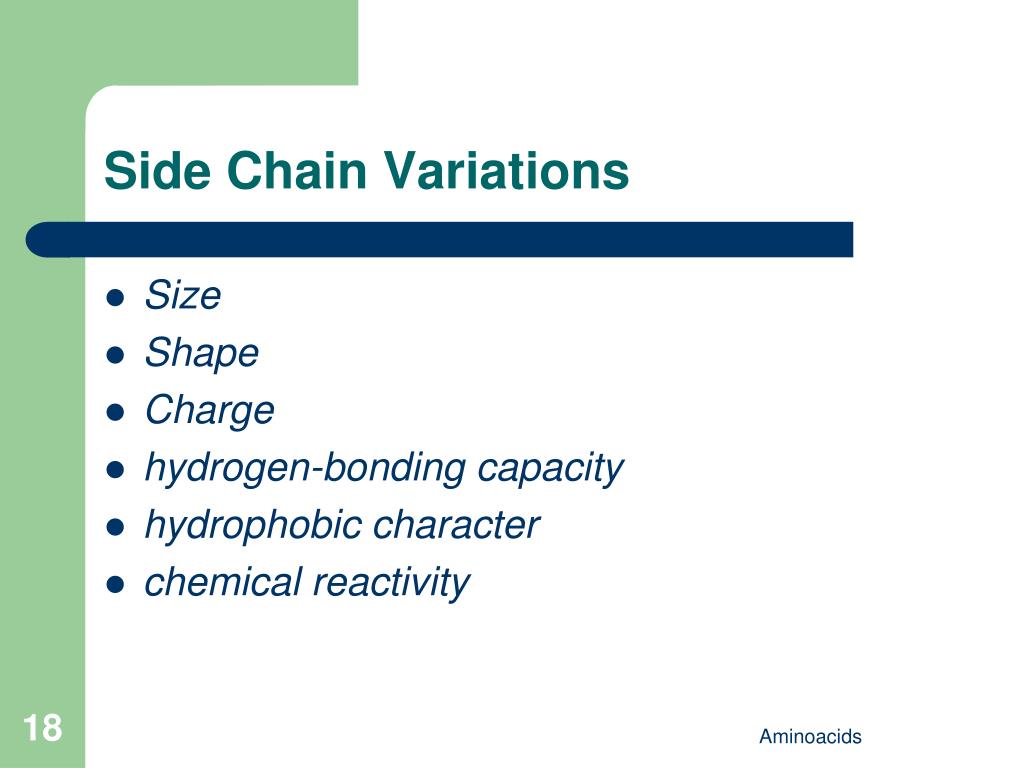 Side Chain Variations

- Size
- Shape
- Charge
- hydrogen-bonding capacity
- hydrophobic character
- chemical reactivity

18

Aminoacids